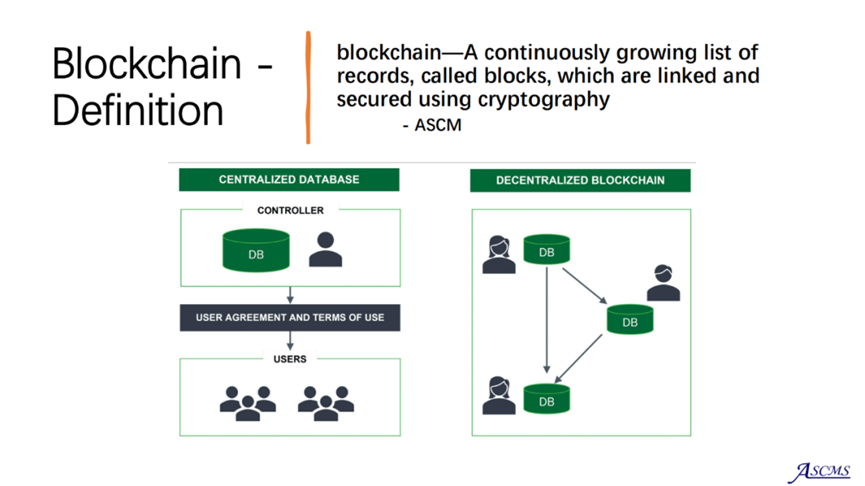 Blockchain - Definition

blockchain—A continuously growing list of records, called blocks, which are linked and secured using cryptography
- ASCM

CENTRALIZED DATABASE

CONTROLLER

DB

USER AGREEMENT AND TERMS OF USE

USERS

DECENTRALIZED BLOCKCHAIN

DB

DB

DB

ASCMS